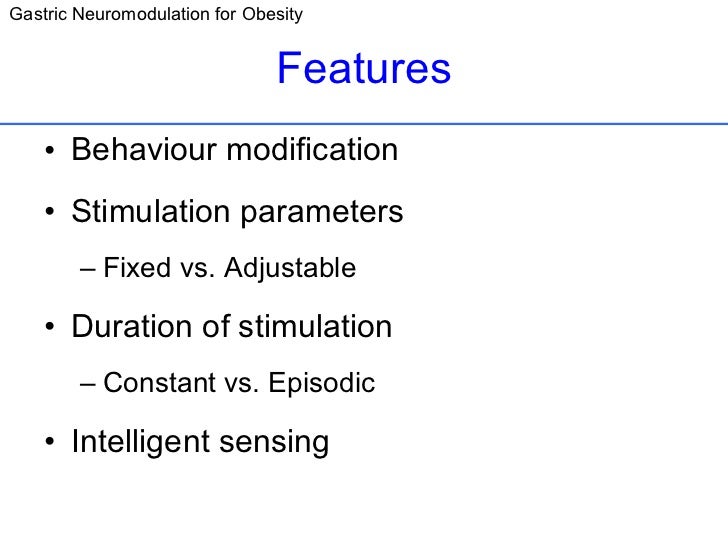 Gastric Neuromodulation for Obesity

Features

• Behaviour modification
• Stimulation parameters
– Fixed vs. Adjustable
• Duration of stimulation
– Constant vs. Episodic
• Intelligent sensing